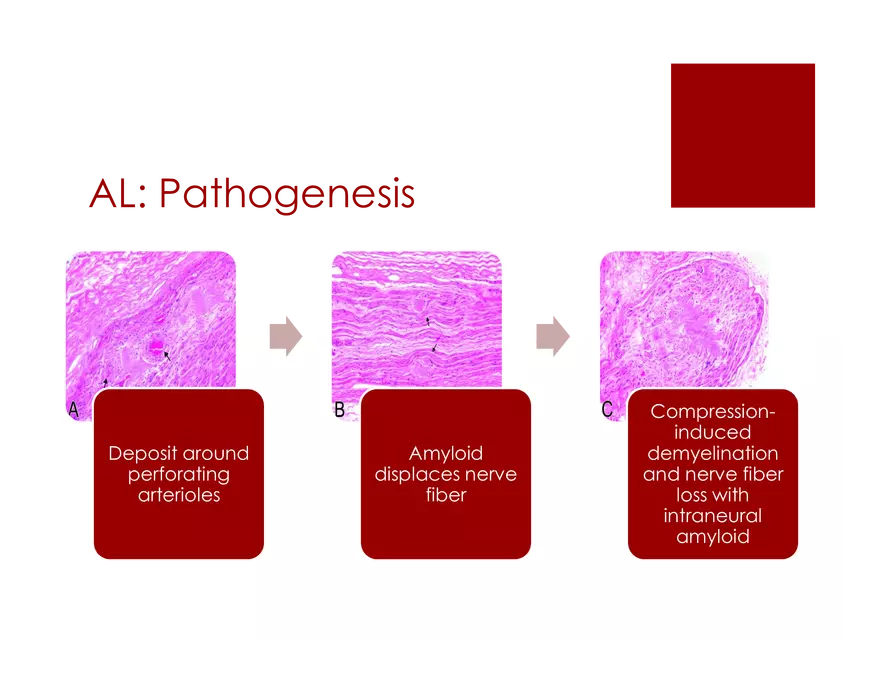 AL: Pathogenesis

A

Deposit around perforating arterioles

B

Amyloid displaces nerve fiber

C

Compression-induced demyelination and nerve fiber loss with intraneural amyloid